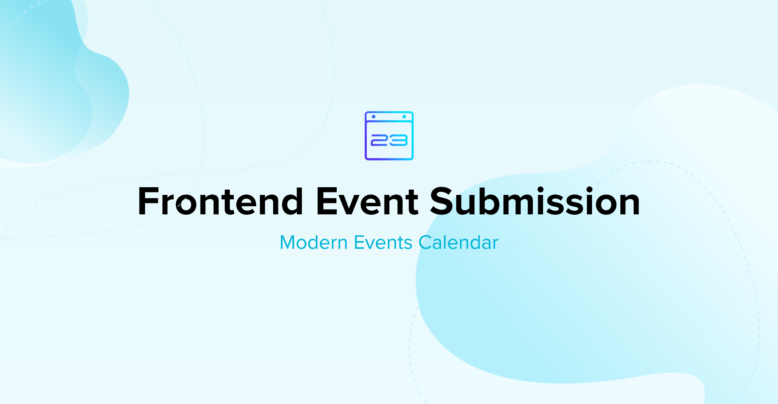 23

Frontend Event Submission

Modern Events Calendar